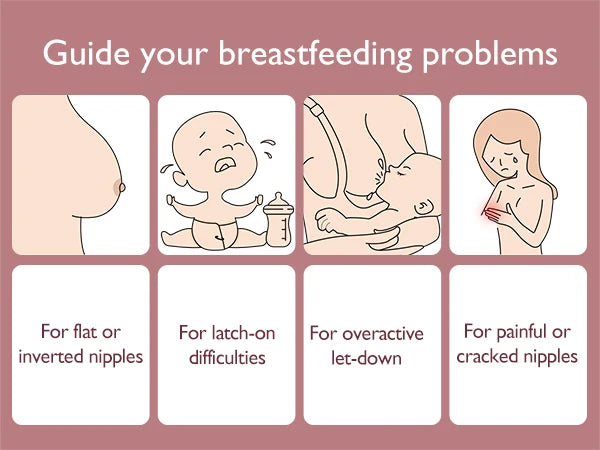 Guide your breastfeeding problems

For flat or inverted nipples

For latch-on difficulties

For overactive let-down

For painful or cracked nipples